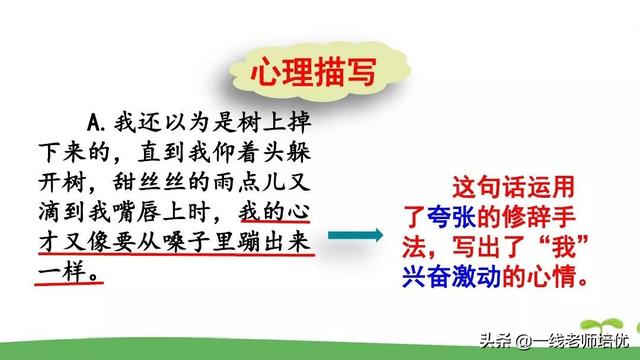 心理描写

A. 我还以为是树上掉下来的，直到我仰着头躲开树，甜丝丝的雨点儿又滴到我嘴唇上时，我的心才又像要从嗓子里蹦出来一样。

这句话运用了夸张的修辞手法，写出了“我”兴奋激动的心情。

头条 @一线老师培优